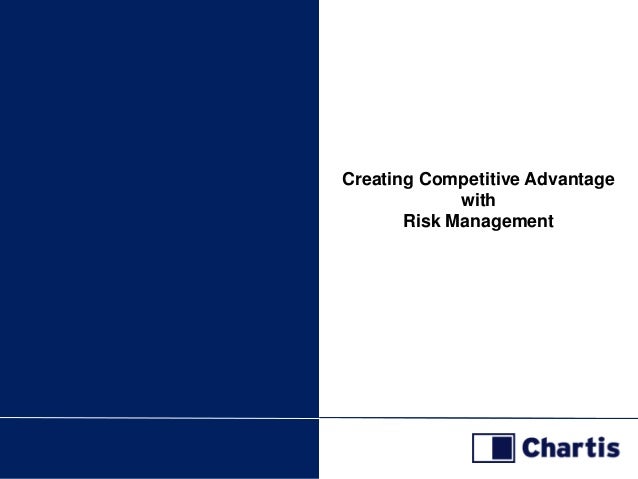 Creating Competitive Advantage
with
Risk Management

Chartis